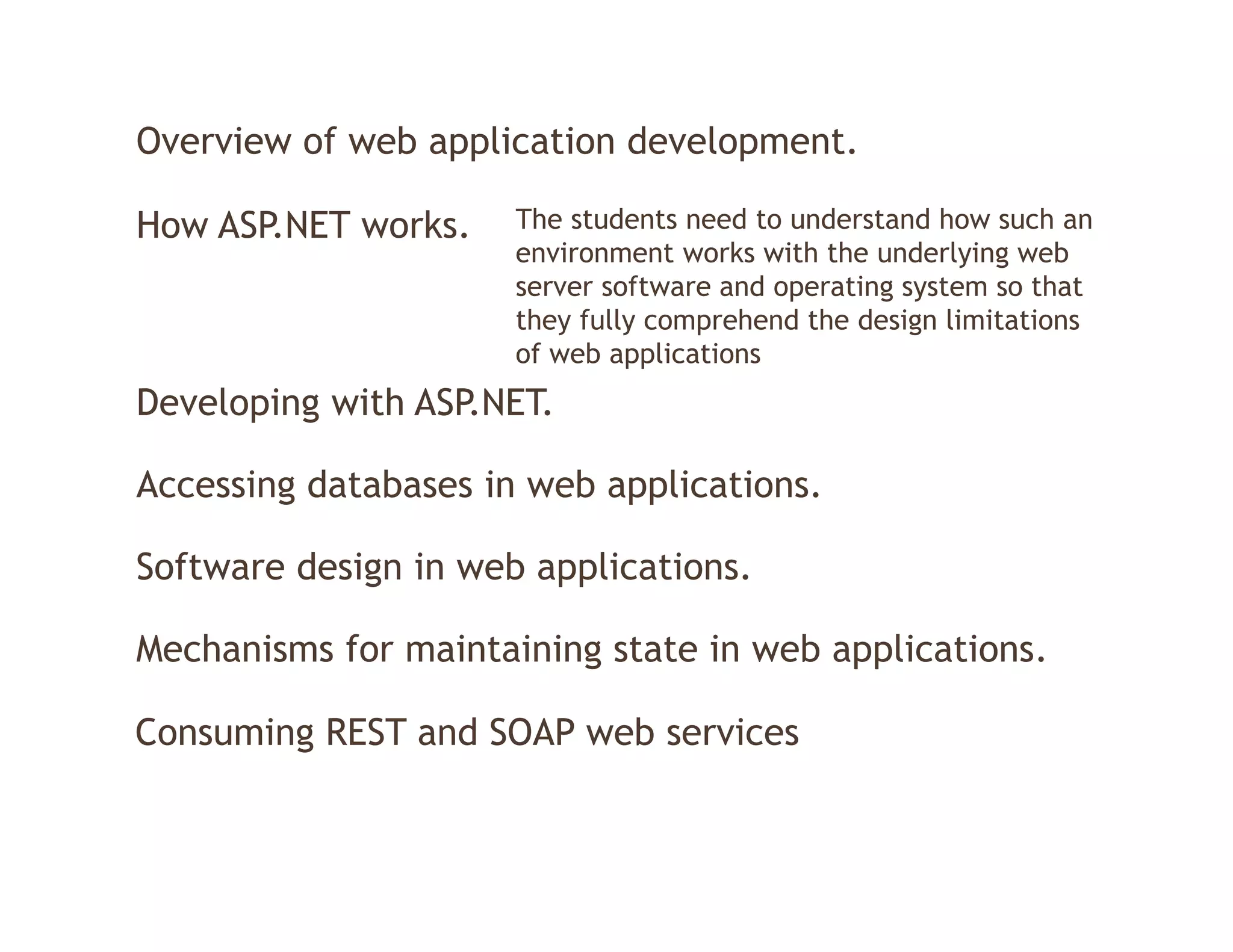 Overview of web application development.

How ASP.NET works.

The students need to understand how such an environment works with the underlying web server software and operating system so that they fully comprehend the design limitations of web applications

Developing with ASP.NET.

Accessing databases in web applications.

Software design in web applications.

Mechanisms for maintaining state in web applications.

Consuming REST and SOAP web services